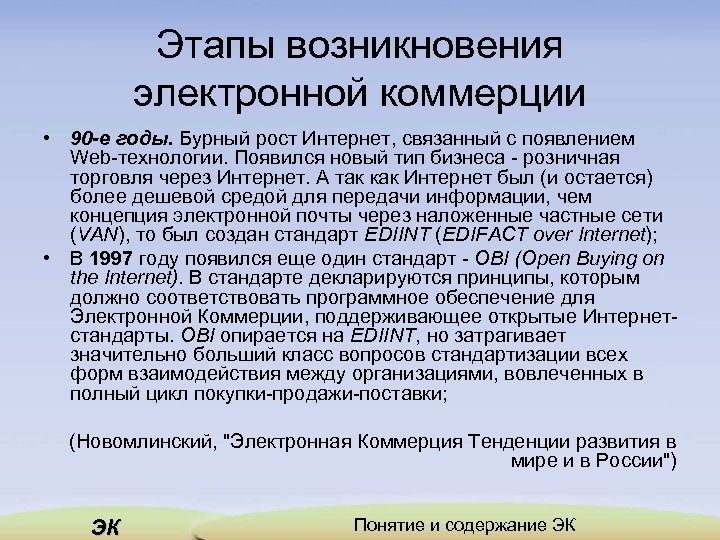 Этапы возникновения электронной коммерции

• 90-е годы. Бурный рост Интернет, связанный с появлением Web-технологии. Появился новый тип бизнеса - розничная торговля через Интернет. А так как Интернет был (и остается) более дешевой средой для передачи информации, чем концепция электронной почты через наложенные частные сети (VAN), то был создан стандарт EDIINT (EDIFACT over Internet);

• В 1997 году появился еще один стандарт - OBI (Open Buying on the Internet). В стандарте декларируются принципы, которым должно соответствовать программное обеспечение для Электронной Коммерции, поддерживающее открытые Интернет-стандарты. OBI опирается на EDIINT, но затрагивает значительно больший класс вопросов стандартизации всех форм взаимодействия между организациями, вовлеченных в полный цикл покупки-продажи-поставки;

(Новомлинский, "Электронная Коммерция Тенденции развития в мире и в России")

ЭК

Понятие и содержание ЭК